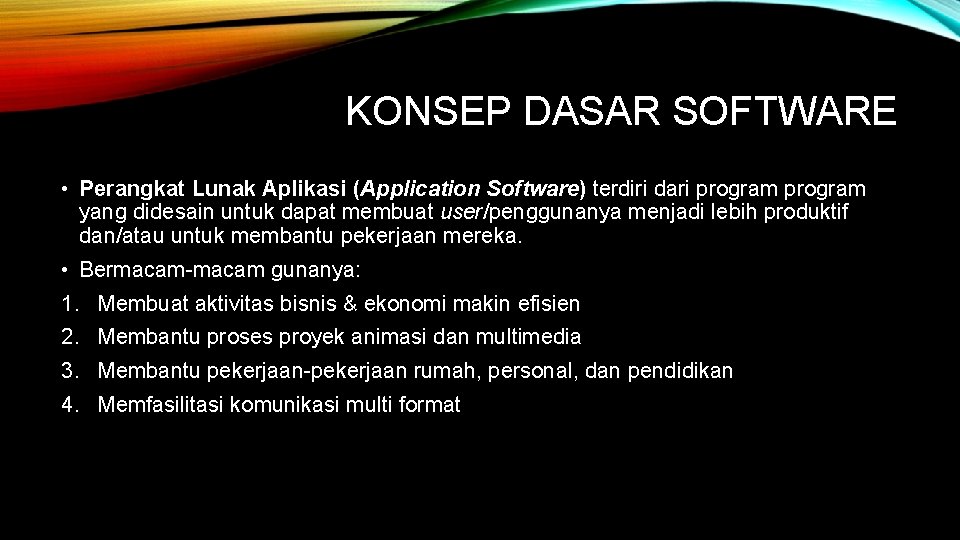 KONSEP DASAR SOFTWARE

• Perangkat Lunak Aplikasi (Application Software) terdiri dari program program yang didesain untuk dapat membuat user/penggunanya menjadi lebih produktif dan/atau untuk membantu pekerjaan mereka.

• Bermacam-macam gunanya:

1. Membuat aktivitas bisnis & ekonomi makin efisien
2. Membantu proses proyek animasi dan multimedia
3. Membantu pekerjaan-pekerjaan rumah, personal, dan pendidikan
4. Memfasilitasi komunikasi multi format